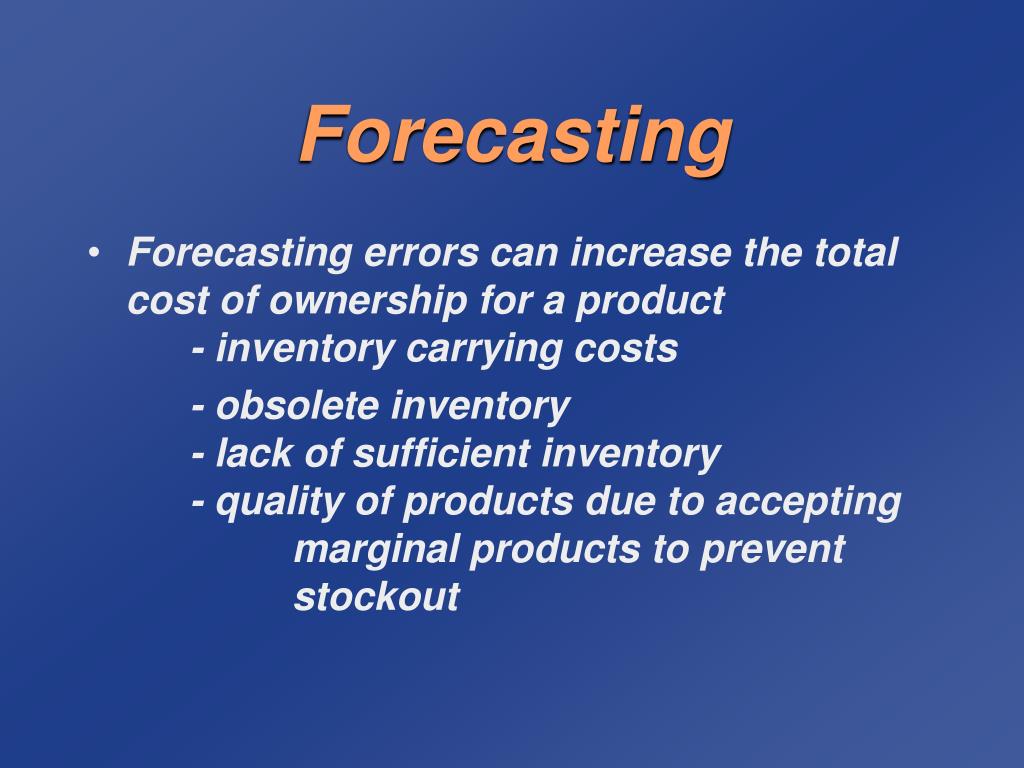 Forecasting

• Forecasting errors can increase the total cost of ownership for a product
- inventory carrying costs
- obsolete inventory
- lack of sufficient inventory
- quality of products due to accepting marginal products to prevent stockout